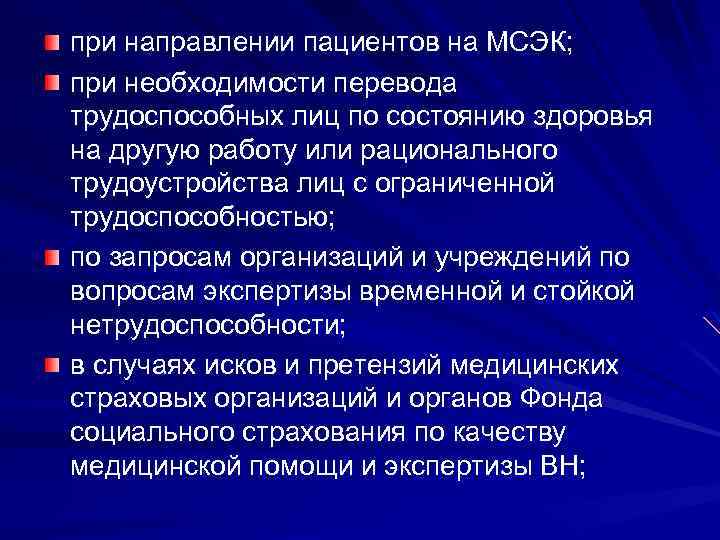 при направлении пациентов на МСЭК;

при необходимости перевода трудоспособных лиц по состоянию здоровья на другую работу или рационального трудоустройства лиц с ограниченной трудоспособностью;

по запросам организаций и учреждений по вопросам экспертизы временной и стойкой нетрудоспособности;

в случаях исков и претензий медицинских страховых организаций и органов Фонда социального страхования по качеству медицинской помощи и экспертизы ВН;